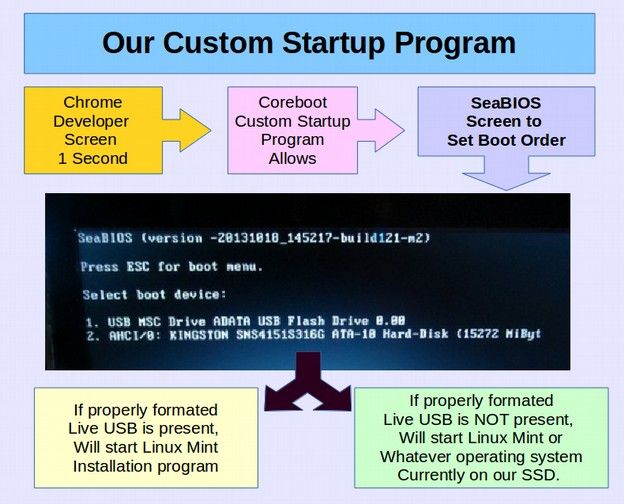 Our Custom Startup Program

Chrome Developer Screen 1 Second

Coreboot Custom Startup Program Allows

SeaBIOS Screen to Set Boot Order

SeaBIOS (version -20131018_145217-build121-m2)

Press ESC for boot menu.

Select boot device:

1. USB MSC Drive ADATA USB Flash Drive 0.00
2. AHCI/0: KINGSTON SNS4151S316G ATA-10 Hard-Disk (15272 MiByt

If properly formated Live USB is present, Will start Linux Mint Installation program

If properly formated Live USB is NOT present, Will start Linux Mint or Whatever operating system Currently on our SSD.